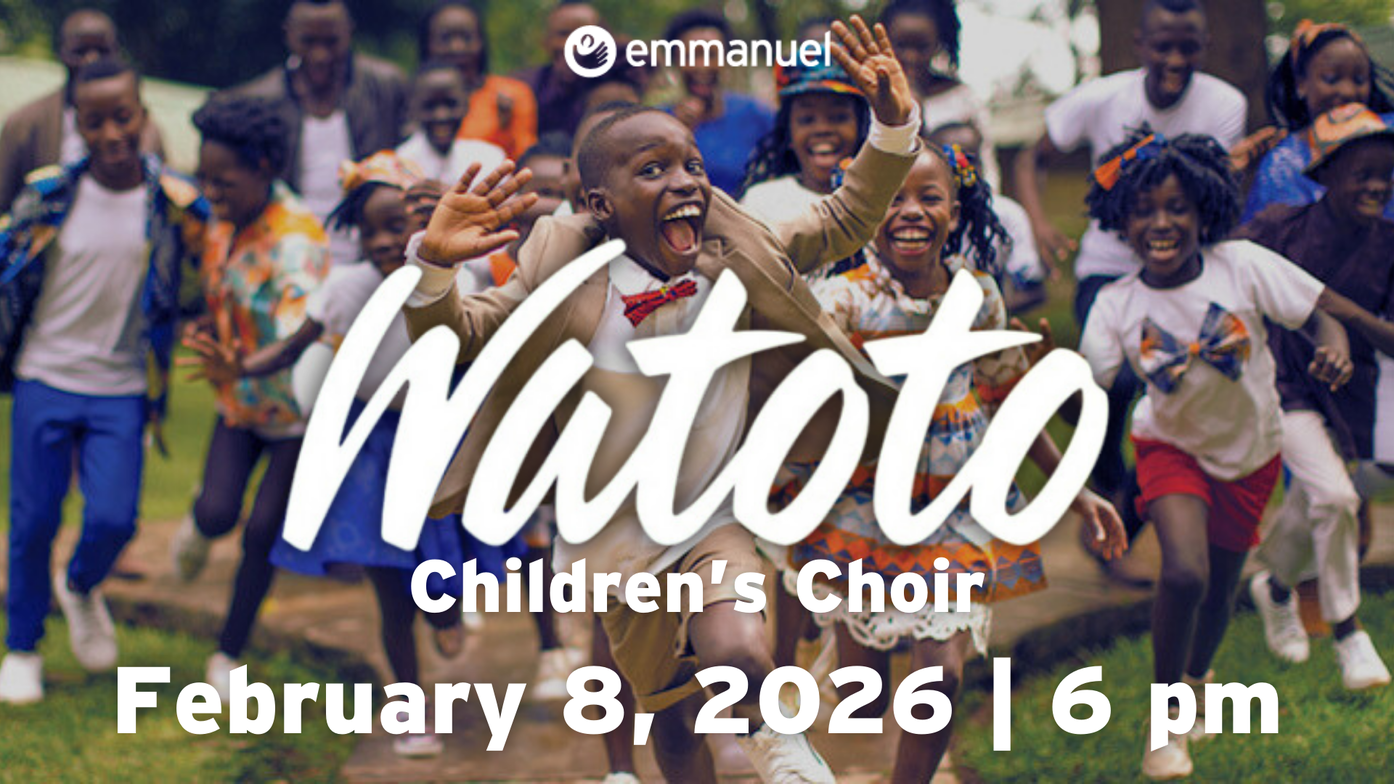 emmanuel

Watoto
Children's Choir
February 8, 2026 | 6 pm